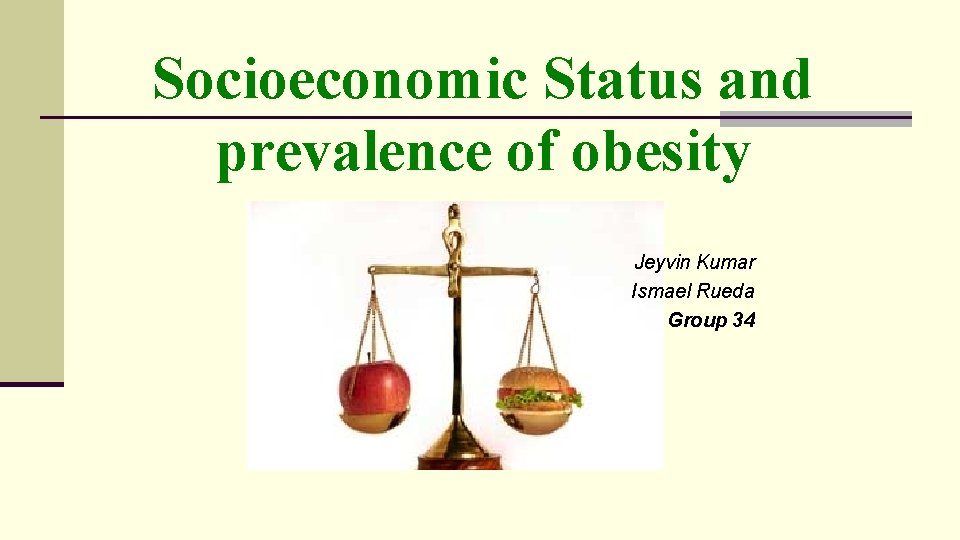 Socioeconomic Status and prevalence of obesity

Jeyvin Kumar
Ismael Rueda
Group 34